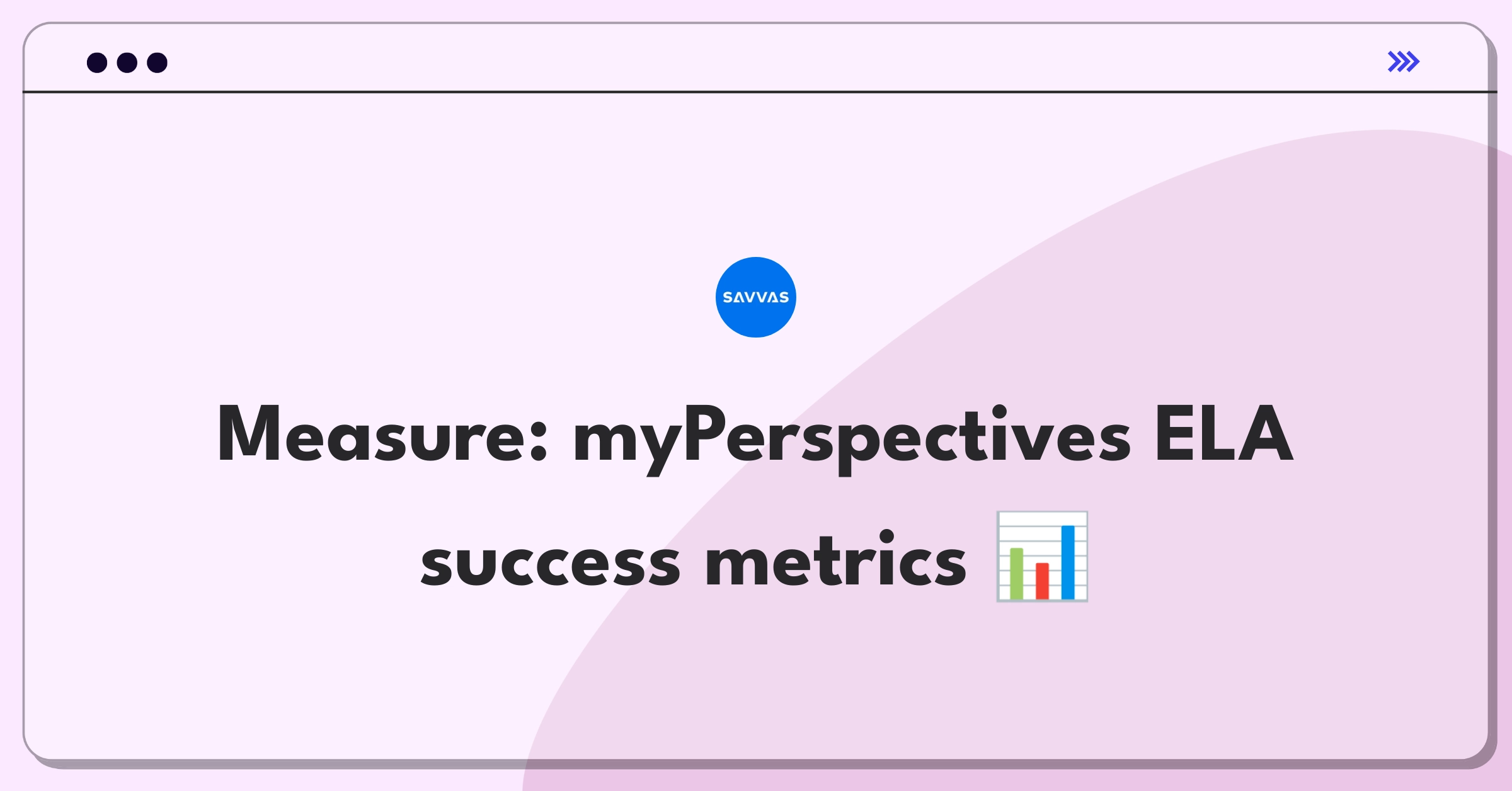 SAVVAS

Measure: myPerspectives ELA success metrics 📊